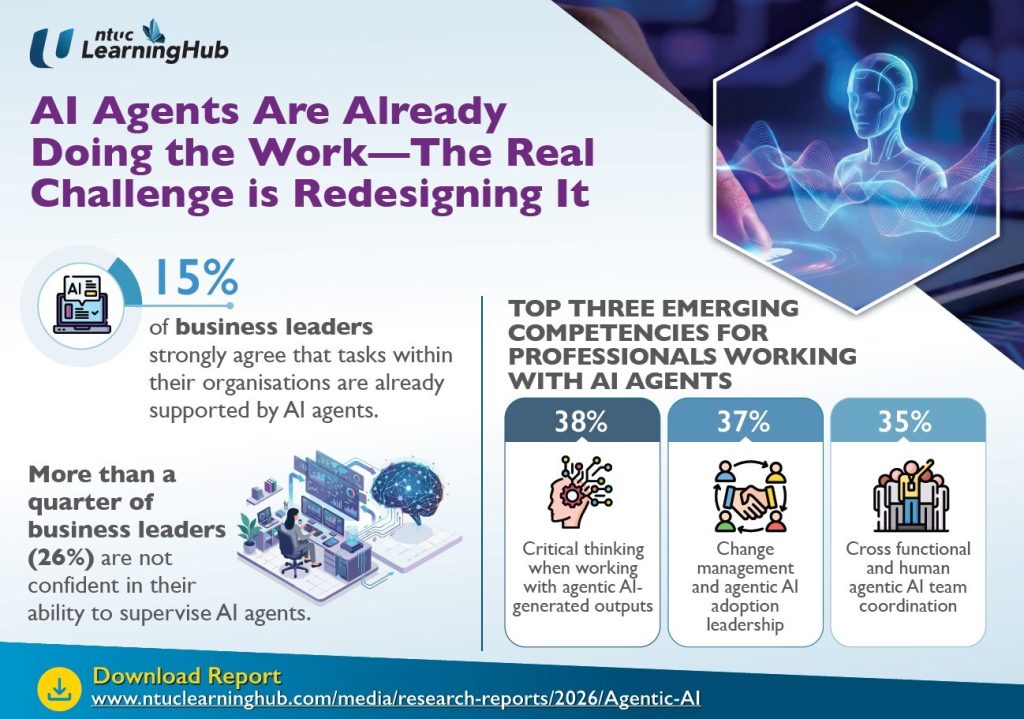 ntuc LearningHub

AI Agents Are Already Doing the Work—The Real Challenge is Redesigning It

AI

15%

of business leaders strongly agree that tasks within their organisations are already supported by AI agents.

More than a quarter of business leaders (26%) are not confident in their ability to supervise AI agents.

TOP THREE EMERGING COMPETENCIES FOR PROFESSIONALS WORKING WITH AI AGENTS

38%
Critical thinking when working with agentic AI-generated outputs

37%
Change management and agentic AI adoption leadership

35%
Cross functional and human agentic AI team coordination

Download Report
www.ntuclearninghub.com/media/research-reports/2026/Agentic-AI